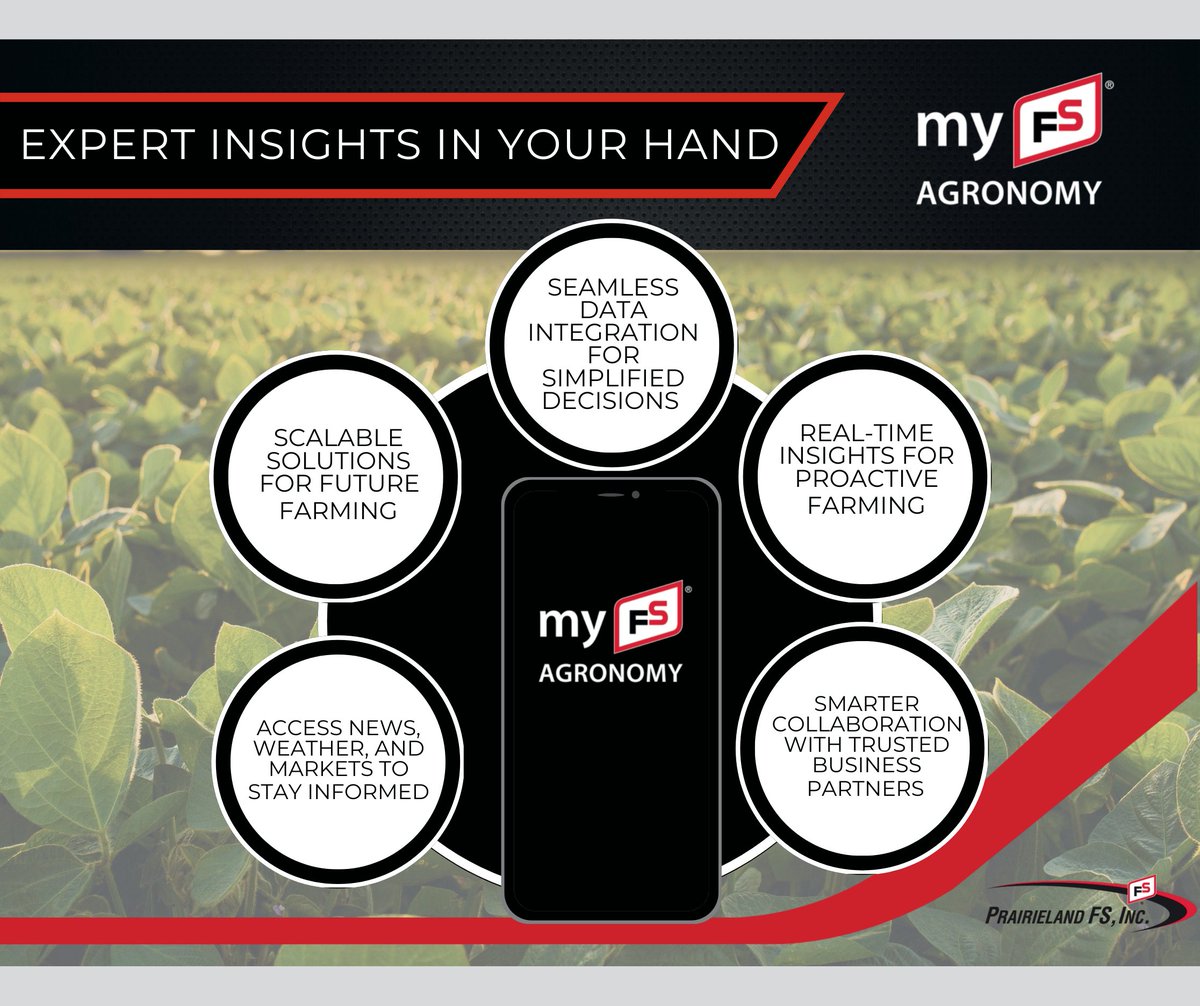 EXPERT INSIGHTS IN YOUR HAND

my FS®
AGRONOMY

SEAMLESS DATA INTEGRATION FOR SIMPLIFIED DECISIONS

SCALABLE SOLUTIONS FOR FUTURE FARMING

REAL-TIME INSIGHTS FOR PROACTIVE FARMING

my FS®
AGRONOMY

ACCESS NEWS, WEATHER, AND MARKETS TO STAY INFORMED

SMARTER COLLABORATION WITH TRUSTED BUSINESS PARTNERS

FS
PRAIRIELAND FS, INC.